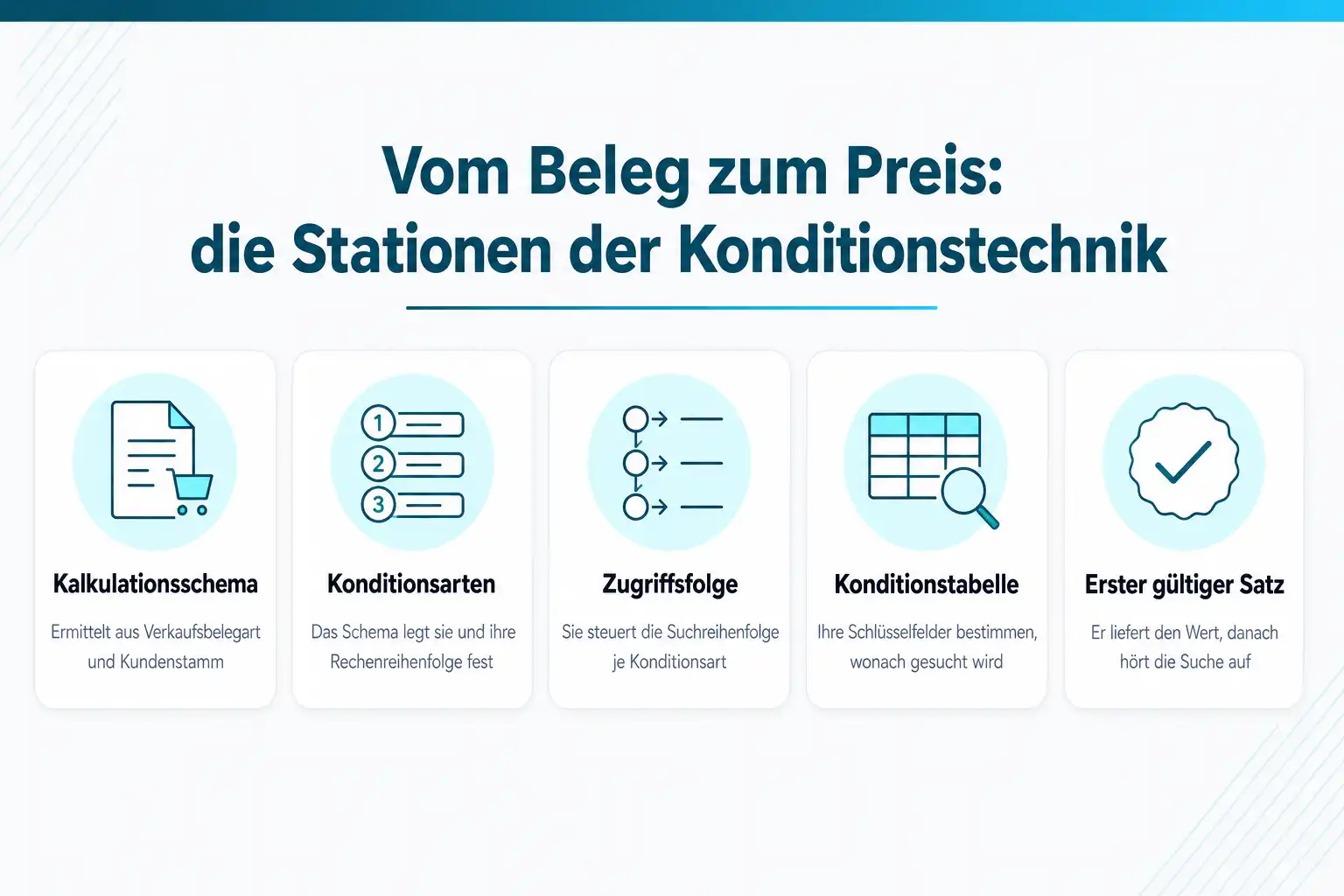 Vom Beleg zum Preis:
die Stationen der Konditionstechnik

1
2
3

Kalkulationsschema

Ermittelt aus Verkaufsbelegart und Kundenstamm

Konditionsarten

Das Schema legt sie und ihre Rechenreihenfolge fest

Zugriffsfolge

Sie steuert die Suchreihenfolge je Konditionsart

Konditionstabelle

Ihre Schlüsselfelder bestimmen, wonach gesucht wird

Erster gültiger Satz

Er liefert den Wert, danach hört die Suche auf